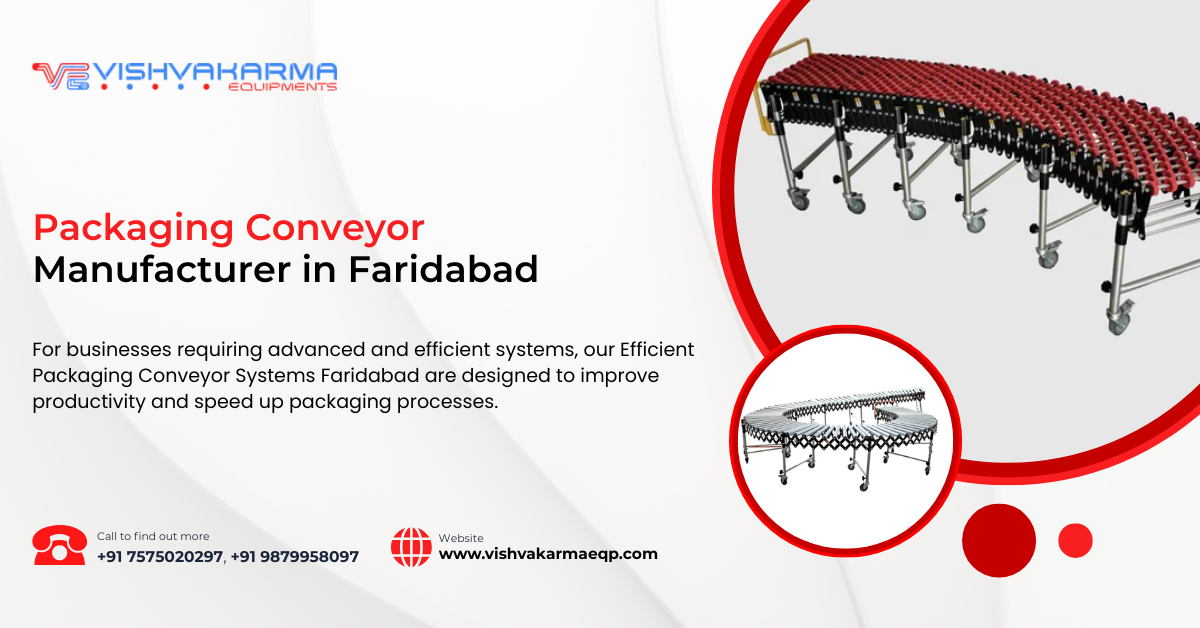 VISHVAKARMA
EQUIPMENTS

Packaging Conveyor
Manufacturer in Faridabad

For businesses requiring advanced and efficient systems, our Efficient Packaging Conveyor Systems Faridabad are designed to improve productivity and speed up packaging processes.

Call to find out more
+91 7575020297, +91 9879958097

Website
www.vishvakarmaeqp.com